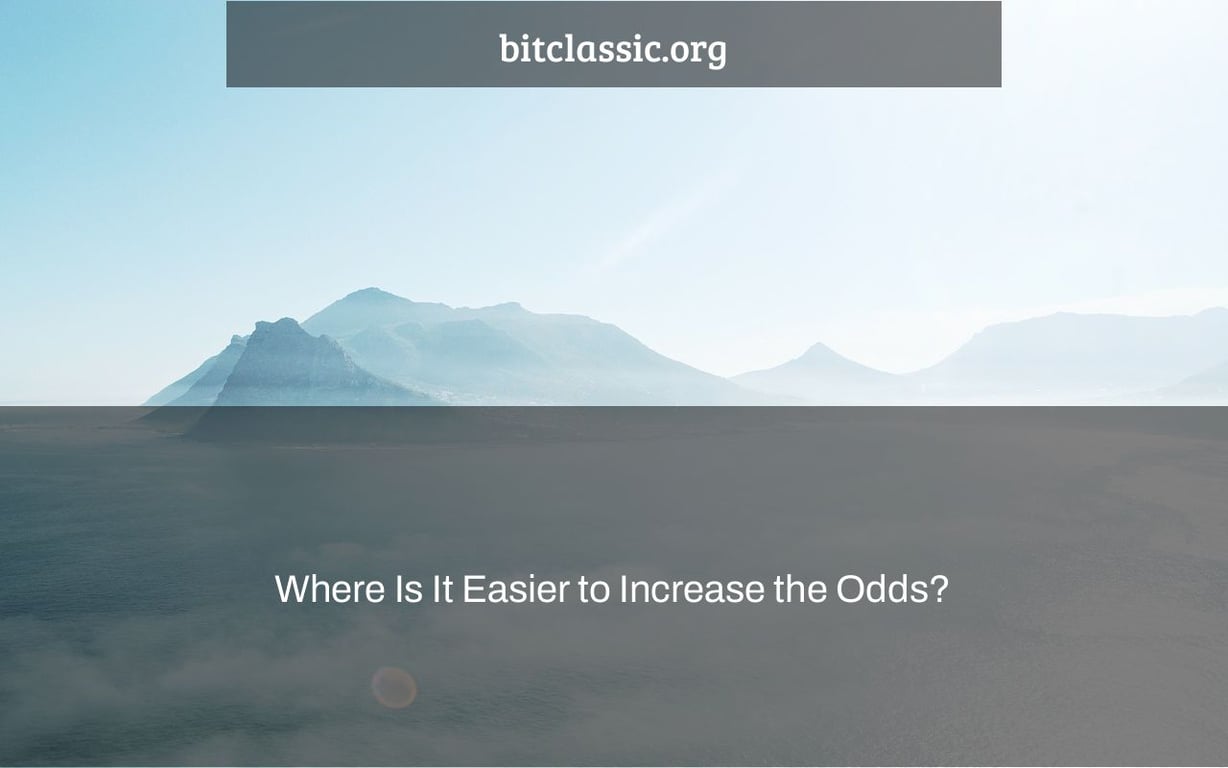 bitclassic.org

Where Is It Easier to Increase the Odds?